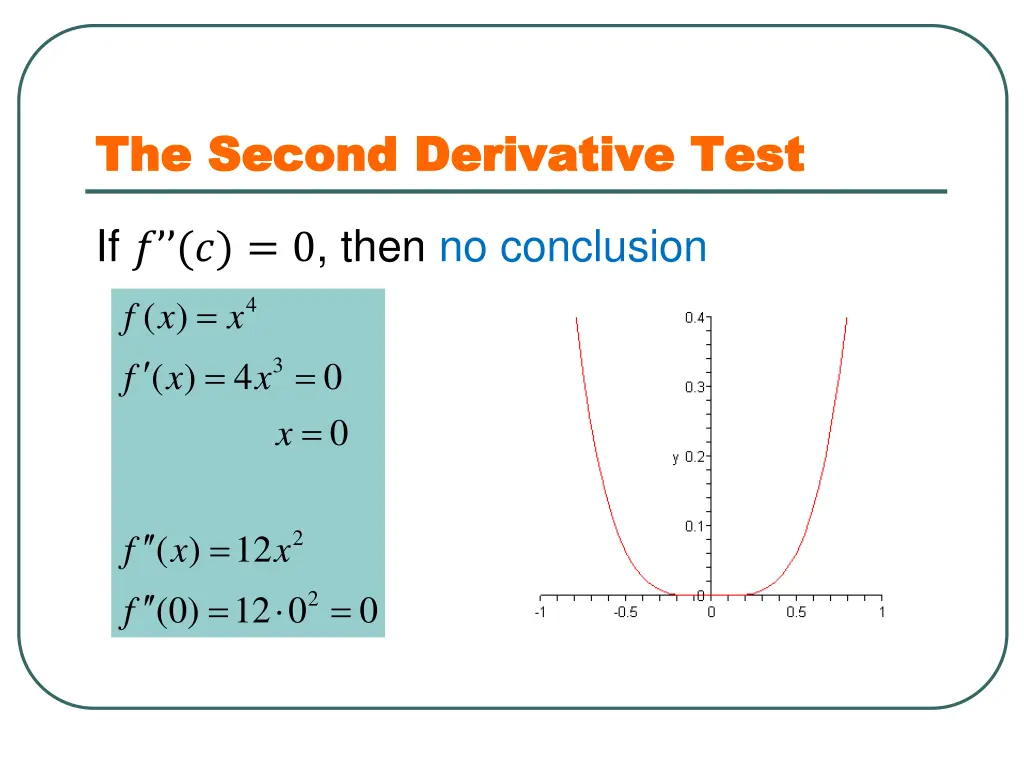 The Second Derivative Test

If $f''(c) = 0$, then no conclusion

$f(x) = x^4$

$f'(x) = 4x^3 = 0$

$x = 0$

$f''(x) = 12x^2$

$f''(0) = 12 \cdot 0^2 = 0$

0.4
0.3
y 0.2
0.1
0
-1
-0.5
0
0.5
1